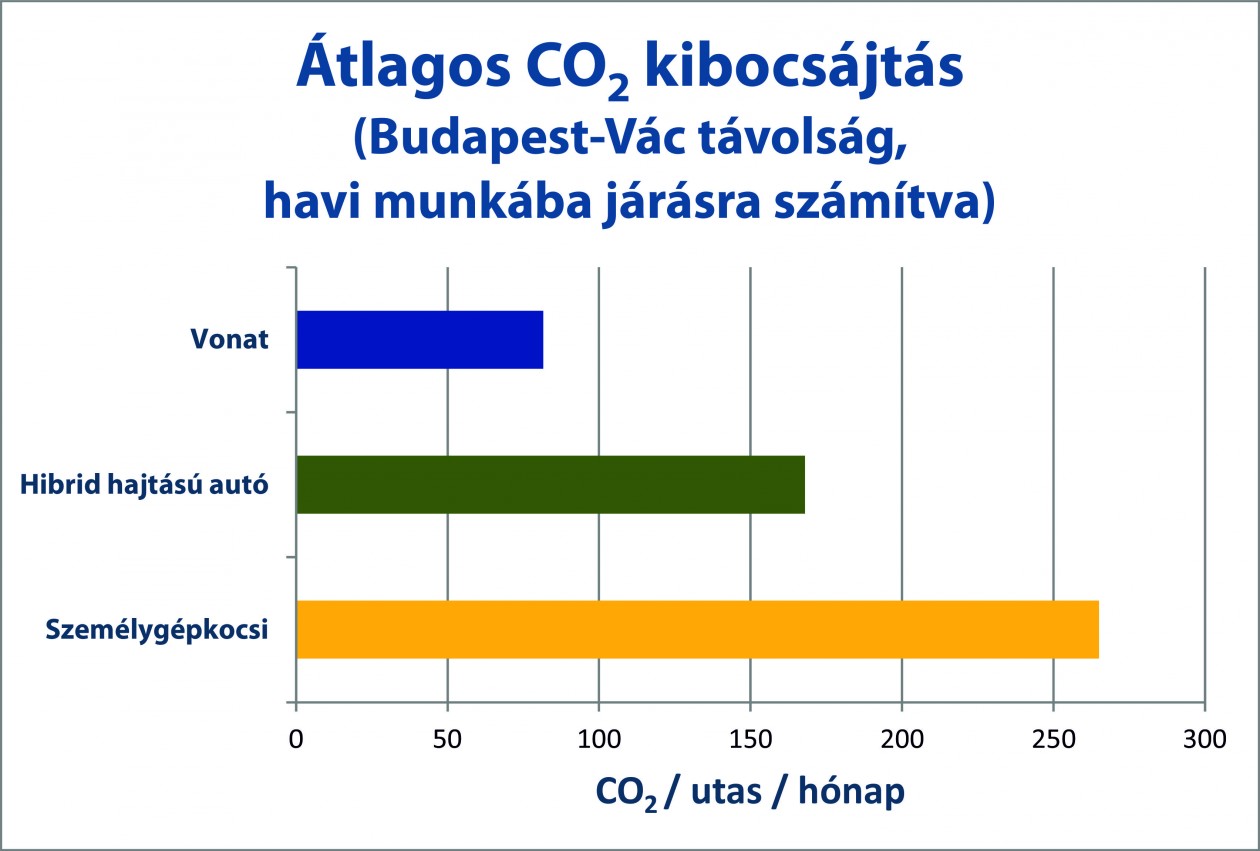 Átlagos $CO_2$ kibocsájtás
(Budapest-Vác távolság, havi munkába járásra számítva)

Vonat

Hibrid hajtású autó

Személygépkocsi

0
50
100
150
200
250
300

$CO_2$ / utas / hónap